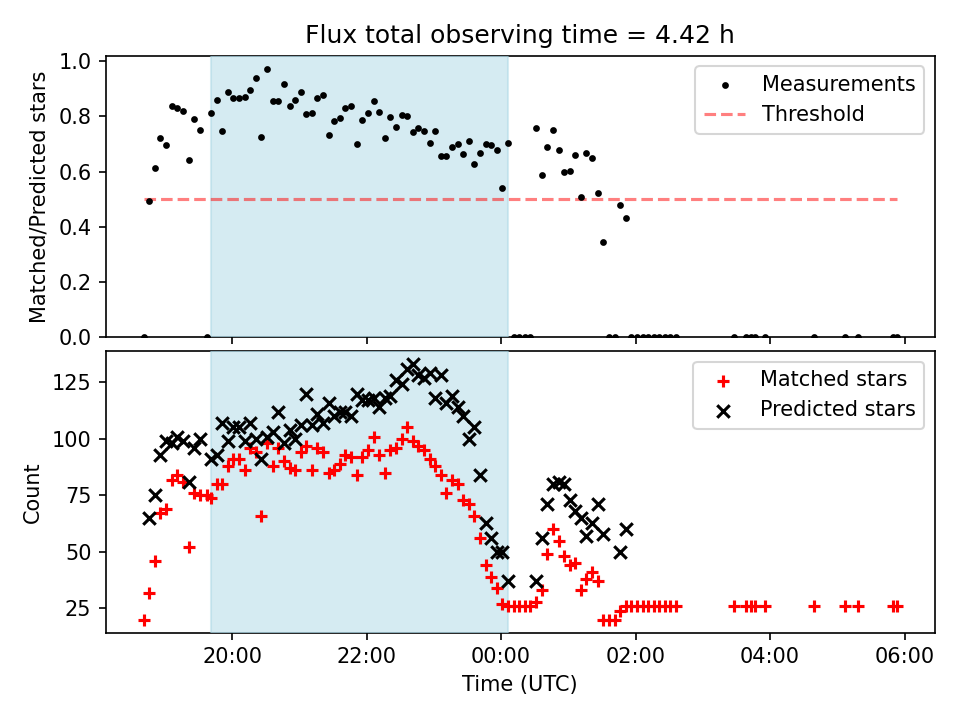 Flux total observing time = 4.42 h

Matched/Predicted stars

1.0
0.8
0.6
0.4
0.2
0.0

Measurements
Threshold

Count

125
100
75
50
25

Matched stars
Predicted stars

20:00
22:00
00:00
02:00
04:00
06:00

Time (UTC)